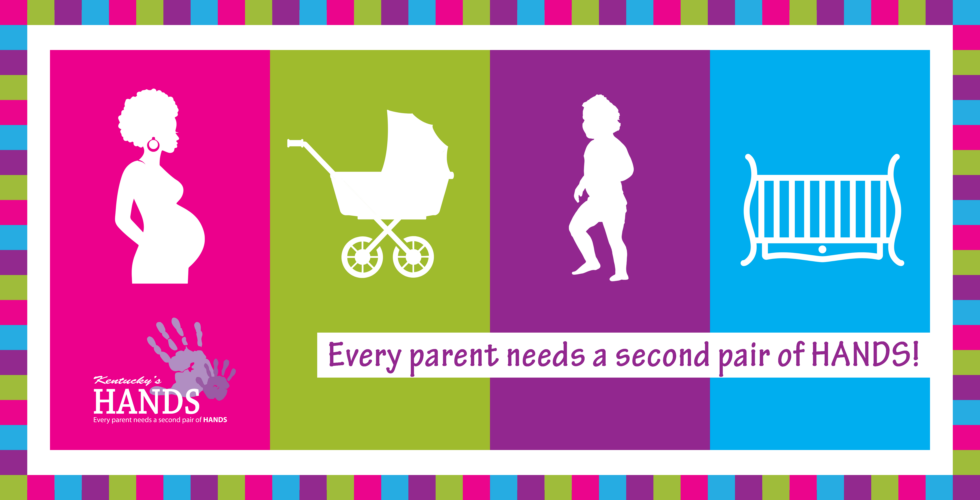 Kentucky's
HANDS
Every parent needs a second pair of HANDS

Every parent needs a second pair of HANDS!